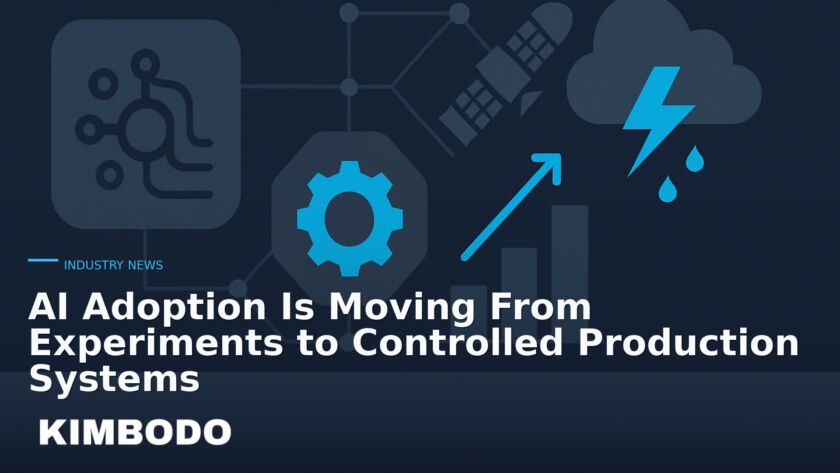 INDUSTRY NEWS

AI Adoption Is Moving From Experiments to Controlled Production Systems

KIMBODO